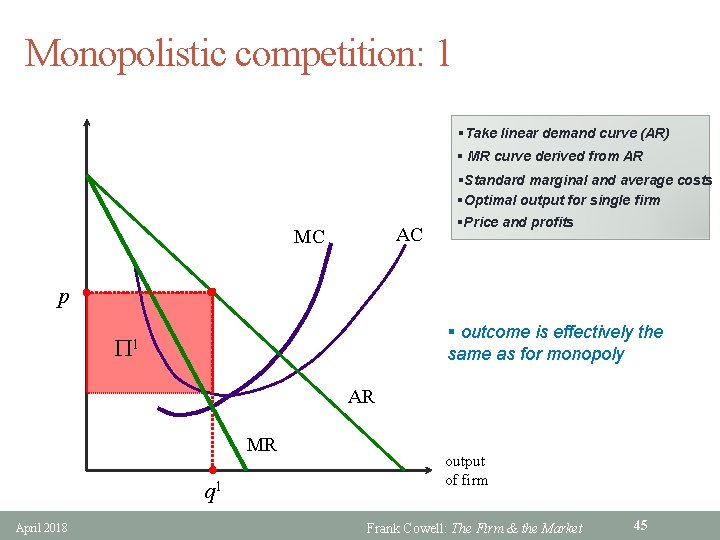 Monopolistic competition: 1

▪Take linear demand curve (AR)
▪ MR curve derived from AR
▪Standard marginal and average costs
▪Optimal output for single firm
▪Price and profits

MC

AC

$p$

$\Pi^1$

▪ outcome is effectively the same as for monopoly

AR

MR

output of firm

$q^1$

April 2018

Frank Cowell: The Firm & the Market

45